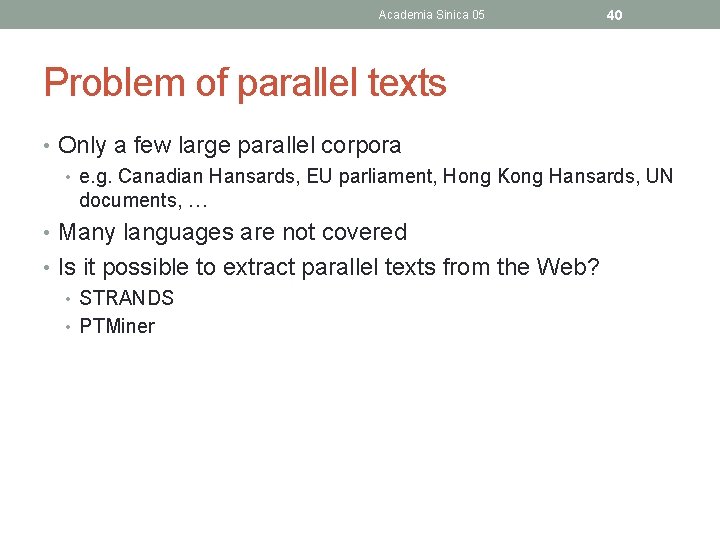 Academia Sinica 05 40

Problem of parallel texts

• Only a few large parallel corpora
  • e.g. Canadian Hansards, EU parliament, Hong Kong Hansards, UN documents, …
• Many languages are not covered
• Is it possible to extract parallel texts from the Web?
  • STRANDS
  • PTMiner